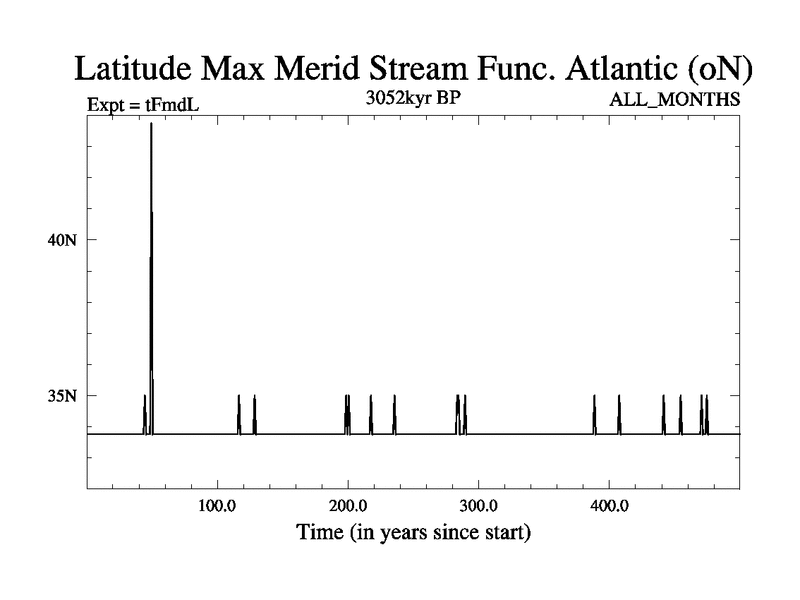 Latitude Max Merid Stream Func. Atlantic (oN)

Expt = tFmdL

3052kyr BP

ALL_MONTHS

40N

35N

100.0

200.0

300.0

400.0

Time (in years since start)